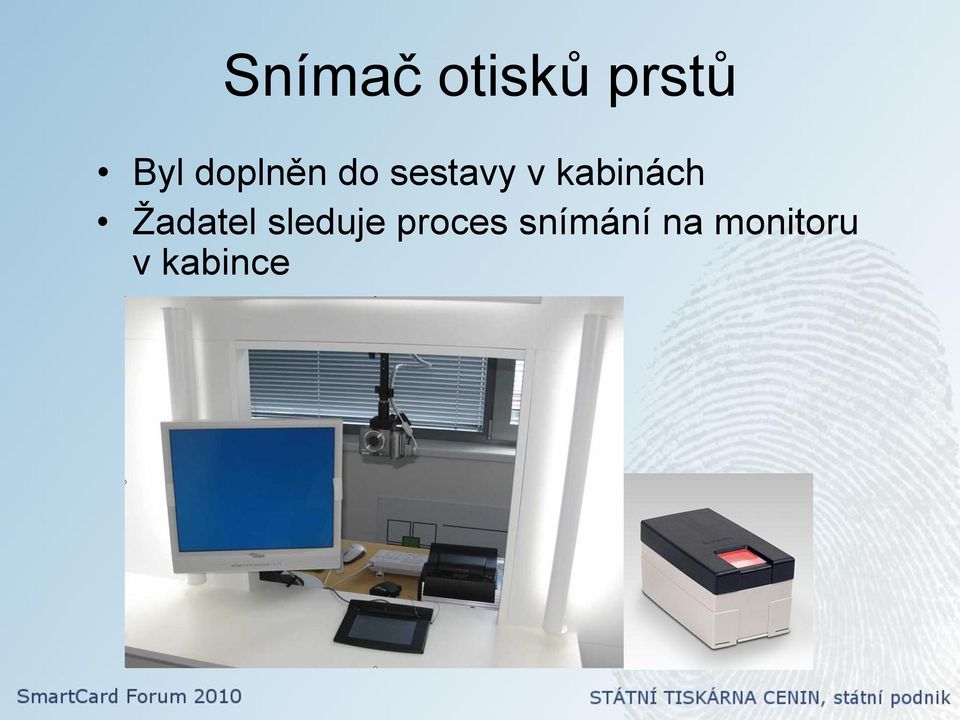 Snímač otisků prstů

• Byl doplněn do sestavy v kabinách
• Žadatel sleduje proces snímání na monitoru v kabince

SmartCard Forum 2010

STÁTNÍ TISKÁRNA CENIN, státní podnik